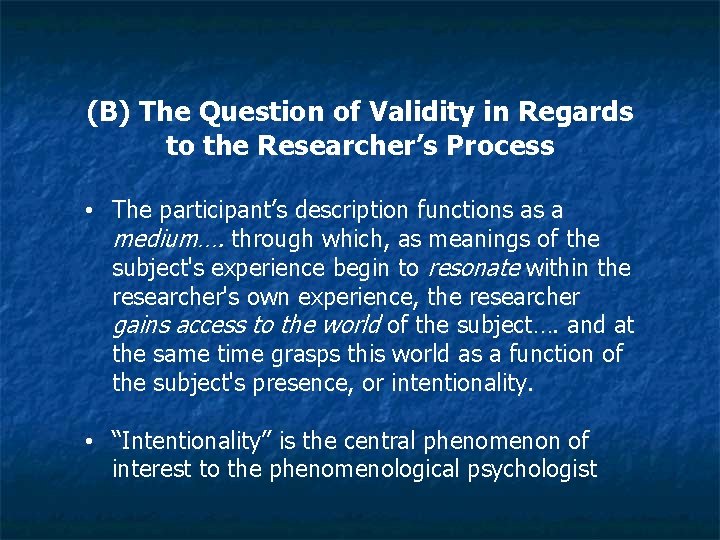 (B) The Question of Validity in Regards to the Researcher's Process

• The participant's description functions as a medium…. through which, as meanings of the subject's experience begin to resonate within the researcher's own experience, the researcher gains access to the world of the subject…. and at the same time grasps this world as a function of the subject's presence, or intentionality.

• "Intentionality" is the central phenomenon of interest to the phenomenological psychologist